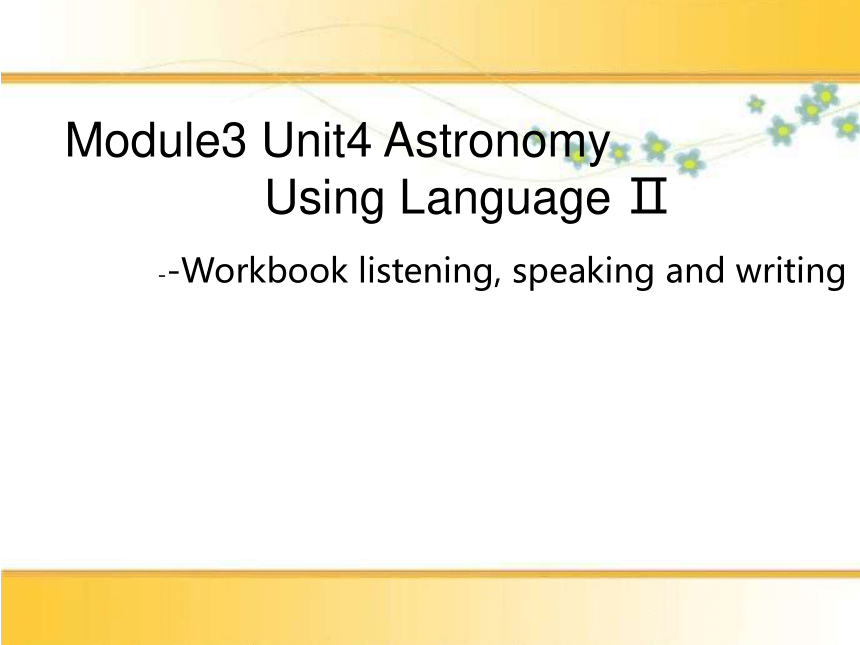 Module3 Unit4 Astronomy
Using Language Ⅱ

--Workbook listening, speaking and writing